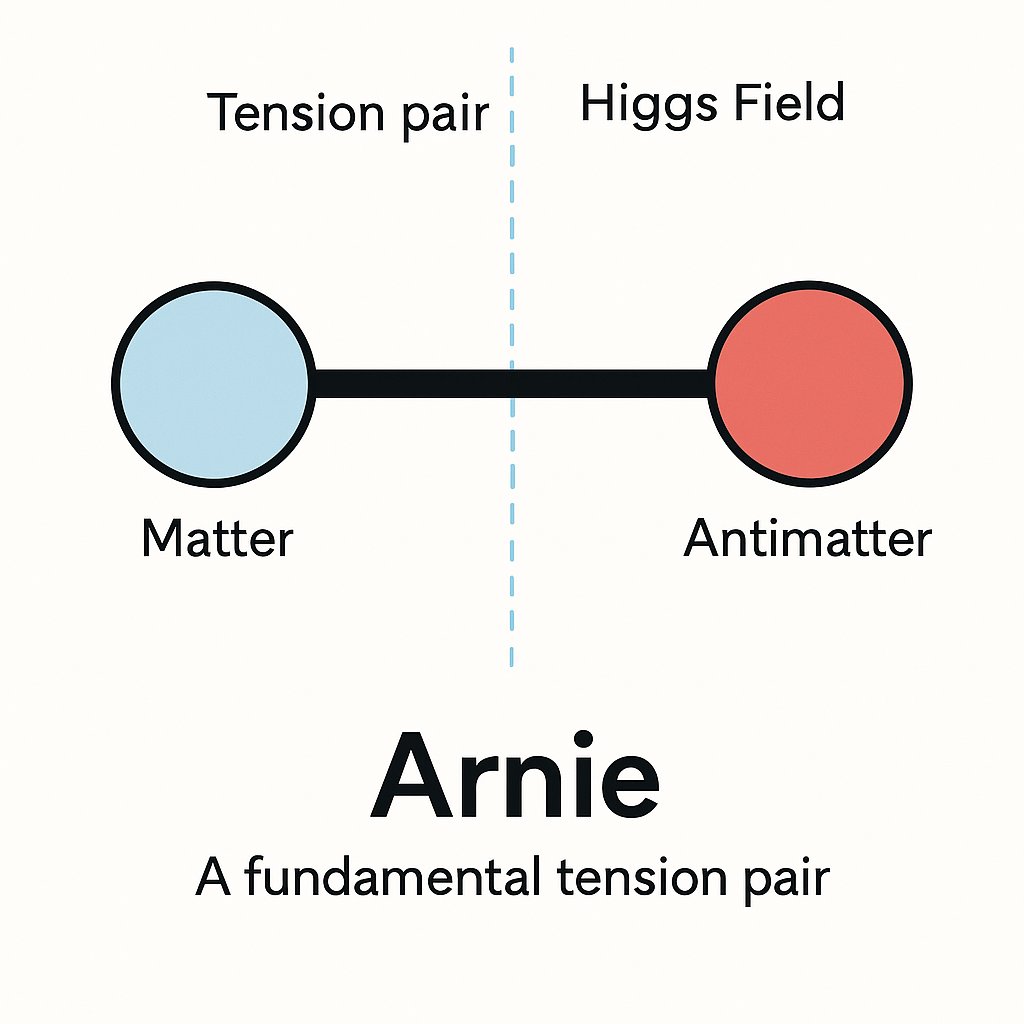 Tension pair

Higgs Field

Matter

Antimatter

Arnie

A fundamental tension pair